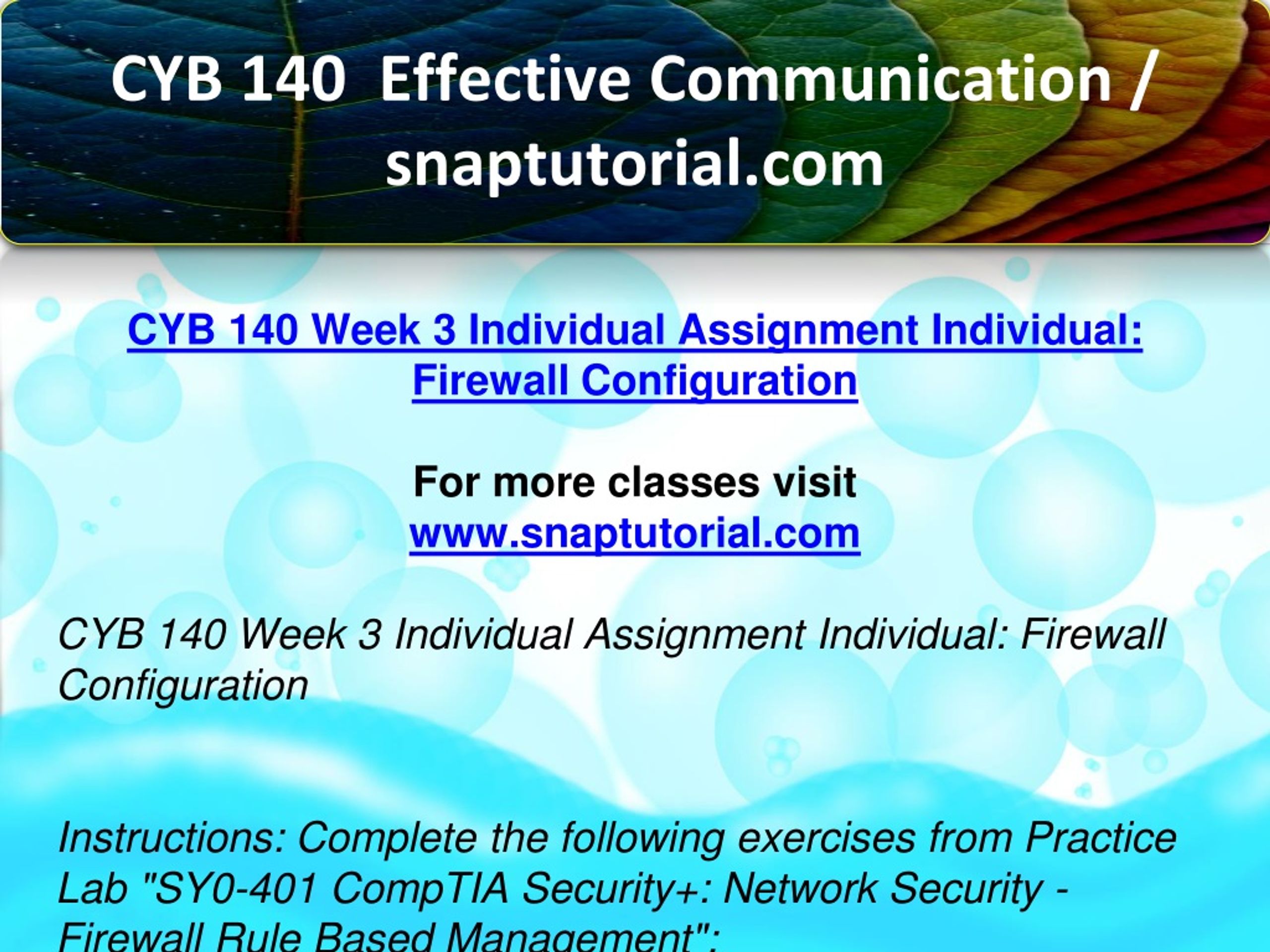 CYB 140 Effective Communication / snaptutorial.com

CYB 140 Week 3 Individual Assignment Individual: Firewall Configuration

For more classes visit
www.snaptutorial.com

CYB 140 Week 3 Individual Assignment Individual: Firewall Configuration

Instructions: Complete the following exercises from Practice Lab "SY0-401 CompTIA Security+: Network Security - Firewall Rule Based Management":